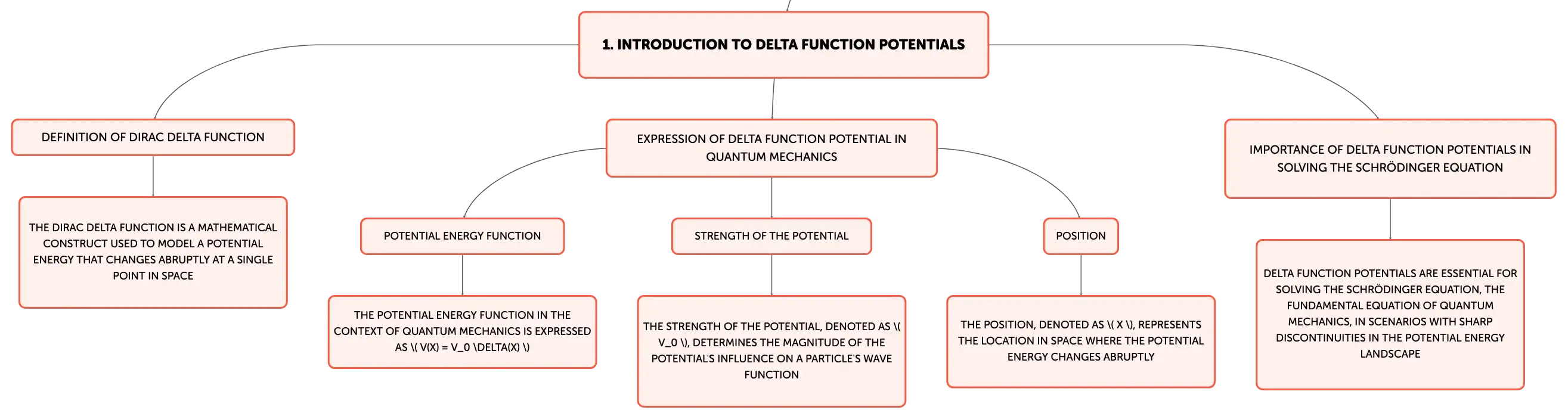 1. INTRODUCTION TO DELTA FUNCTION POTENTIALS

DEFINITION OF DIRAC DELTA FUNCTION

THE DIRAC DELTA FUNCTION IS A MATHEMATICAL CONSTRUCT USED TO MODEL A POTENTIAL ENERGY THAT CHANGES ABRUPTLY AT A SINGLE POINT IN SPACE

EXPRESSION OF DELTA FUNCTION POTENTIAL IN QUANTUM MECHANICS

POTENTIAL ENERGY FUNCTION

THE POTENTIAL ENERGY FUNCTION IN THE CONTEXT OF QUANTUM MECHANICS IS EXPRESSED AS \( V(X) = V_0 \DELTA(X) \)

STRENGTH OF THE POTENTIAL

THE STRENGTH OF THE POTENTIAL, DENOTED AS \( V_0 \), DETERMINES THE MAGNITUDE OF THE POTENTIAL'S INFLUENCE ON A PARTICLE'S WAVE FUNCTION

POSITION

THE POSITION, DENOTED AS \( X \), REPRESENTS THE LOCATION IN SPACE WHERE THE POTENTIAL ENERGY CHANGES ABRUPTLY

IMPORTANCE OF DELTA FUNCTION POTENTIALS IN SOLVING THE SCHRÖDINGER EQUATION

DELTA FUNCTION POTENTIALS ARE ESSENTIAL FOR SOLVING THE SCHRÖDINGER EQUATION, THE FUNDAMENTAL EQUATION OF QUANTUM MECHANICS, IN SCENARIOS WITH SHARP DISCONTINUITIES IN THE POTENTIAL ENERGY LANDSCAPE